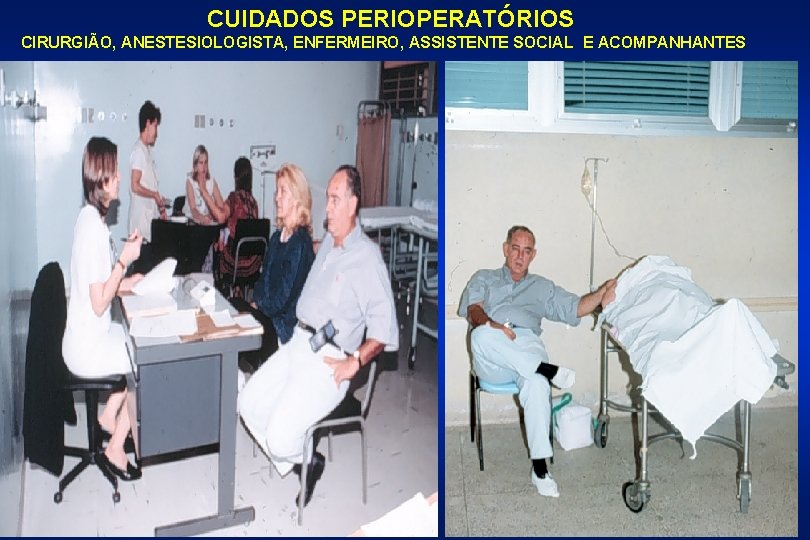 CUIDADOS PERIOPERATÓRIOS
CIRURGIÃO, ANESTESIOLOGISTA, ENFERMEIRO, ASSISTENTE SOCIAL E ACOMPANHANTES